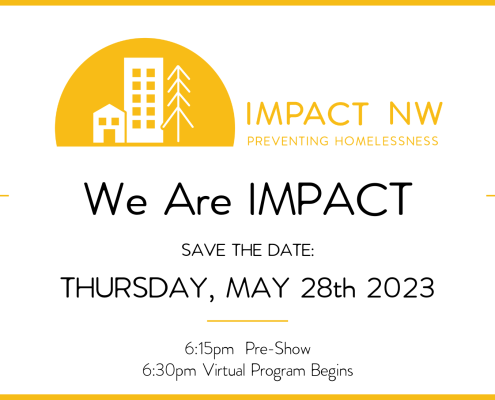 IMPACT NW
PREVENTING HOMELESSNESS

We Are IMPACT

SAVE THE DATE:

THURSDAY, MAY 28th 2023

6:15pm Pre-Show
6:30pm Virtual Program Begins